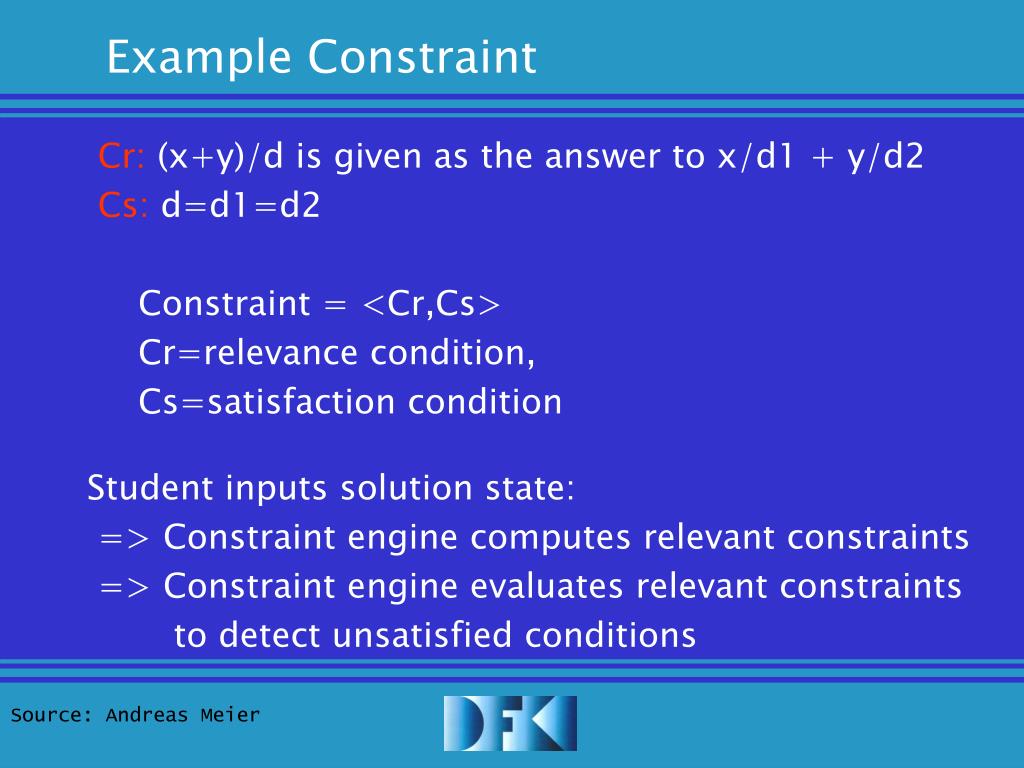 Example Constraint

Cr: (x+y)/d is given as the answer to x/d1 + y/d2
Cs: d=d1=d2

Constraint = <Cr,Cs>
Cr=relevance condition,
Cs=satisfaction condition

Student inputs solution state:
=> Constraint engine computes relevant constraints
=> Constraint engine evaluates relevant constraints to detect unsatisfied conditions

Source: Andreas Meier

DFKI